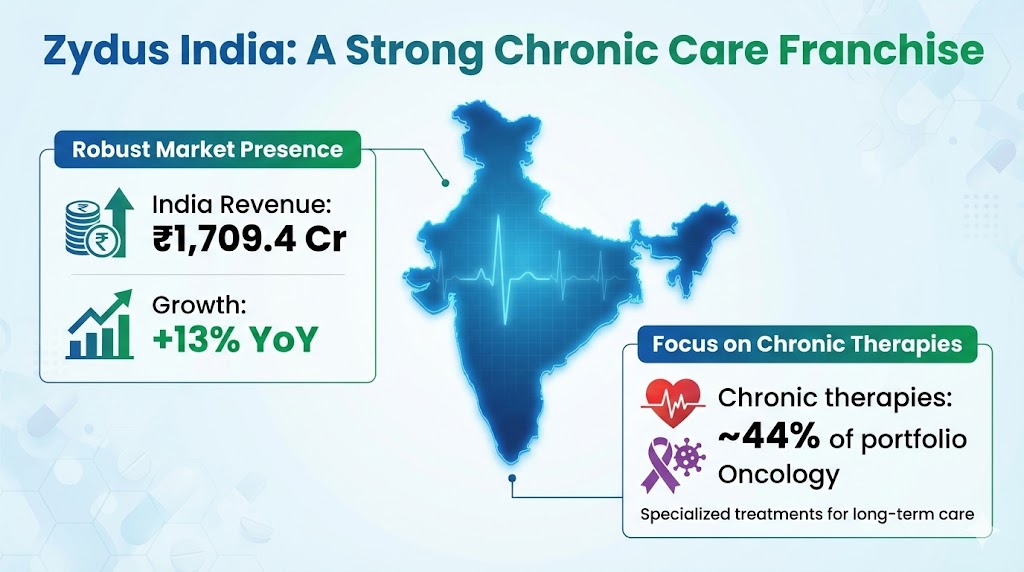 Zydus India: A Strong Chronic Care Franchise

Robust Market Presence

India Revenue:
₹1,709.4 Cr

Growth:
+13% YoY

Focus on Chronic Therapies

Chronic therapies:
~44% of portfolio
Oncology

Specialized treatments for long-term care